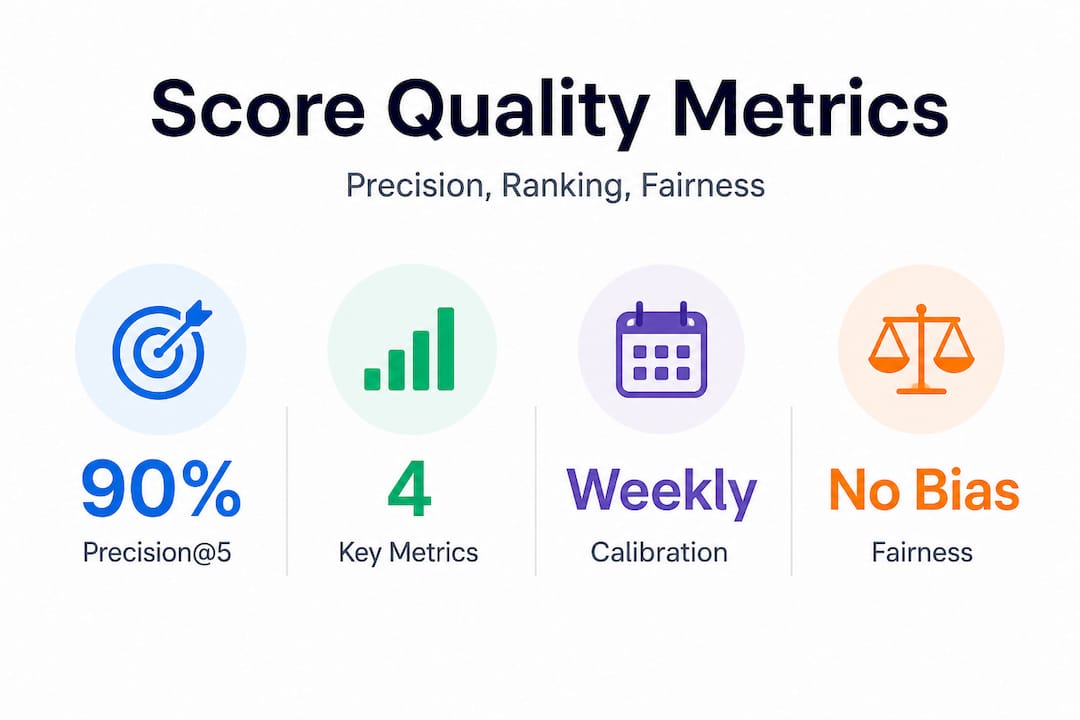 Score Quality Metrics

Precision, Ranking, Fairness

90%
Precision@5

4
Key Metrics

Weekly
Calibration

No Bias
Fairness